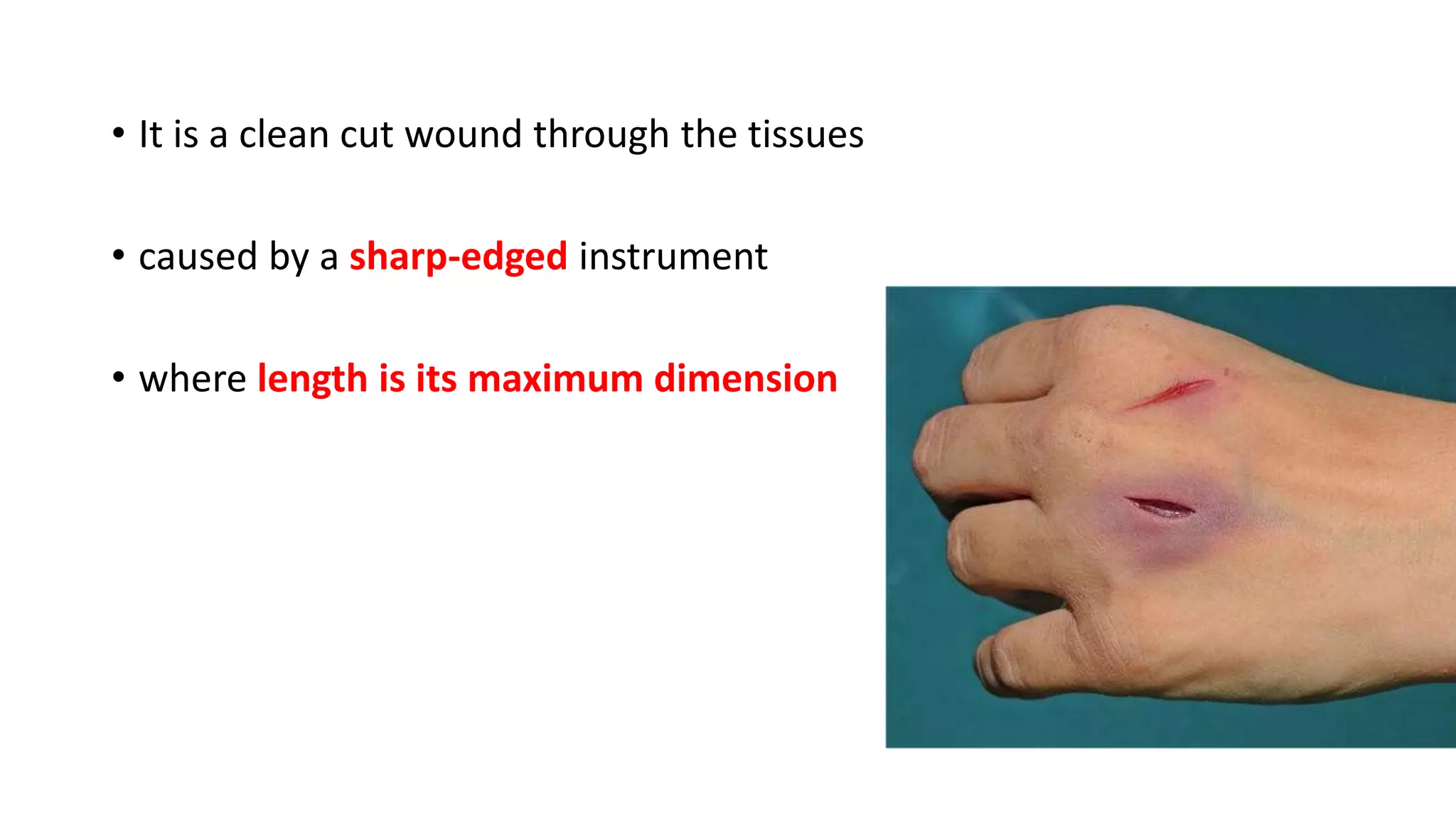 • It is a clean cut wound through the tissues

• caused by a sharp-edged instrument

• where length is its maximum dimension